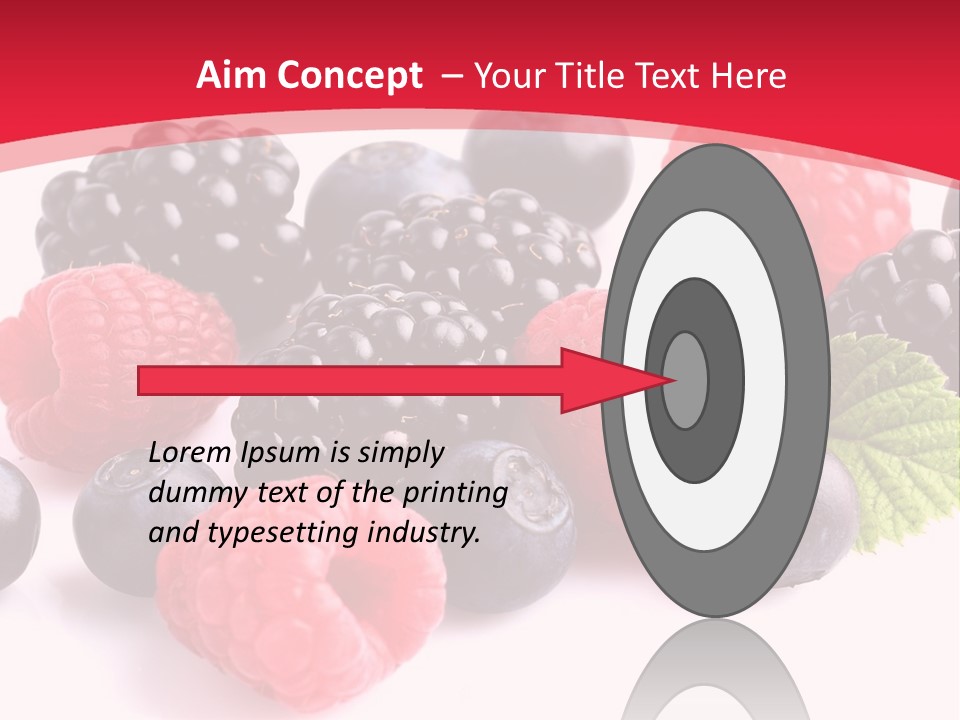 Aim Concept – Your Title Text Here

Lorem Ipsum is simply dummy text of the printing and typesetting industry.